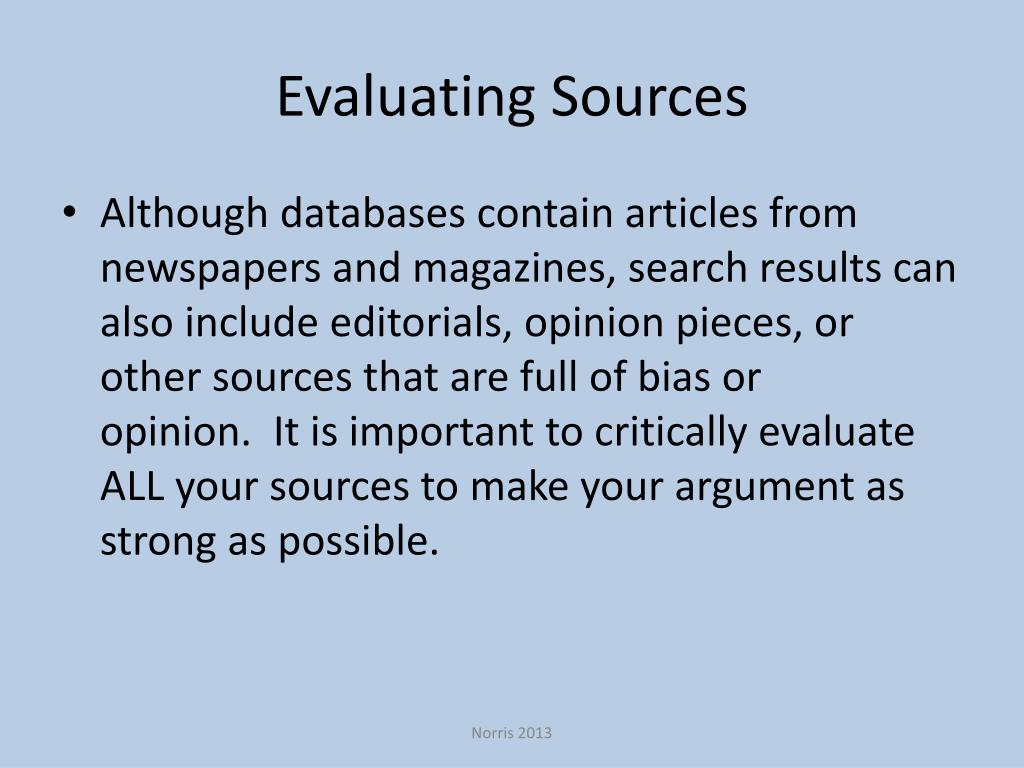 Evaluating Sources

• Although databases contain articles from newspapers and magazines, search results can also include editorials, opinion pieces, or other sources that are full of bias or opinion. It is important to critically evaluate ALL your sources to make your argument as strong as possible.

Norris 2013